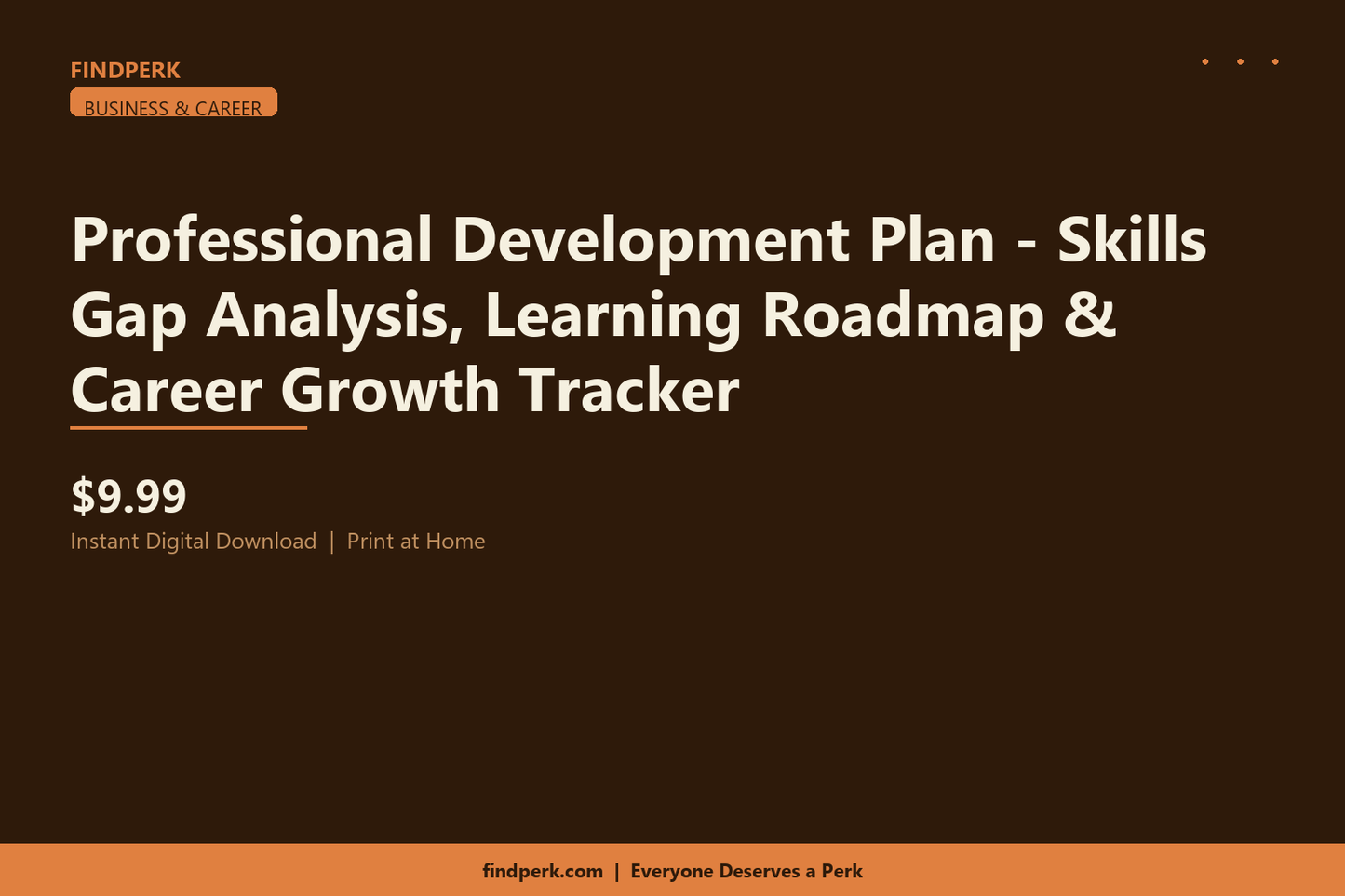 FINDPERK
BUSINESS & CAREER

Professional Development Plan - Skills Gap Analysis, Learning Roadmap & Career Growth Tracker

$9.99
Instant Digital Download | Print at Home

findperk.com | Everyone Deserves a Perk